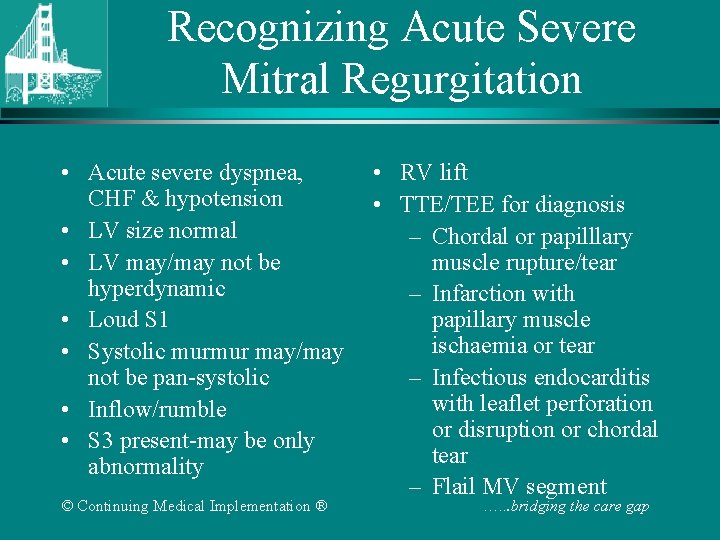 Recognizing Acute Severe Mitral Regurgitation

• Acute severe dyspnea, CHF & hypotension
• LV size normal
• LV may/may not be hyperdynamic
• Loud S1
• Systolic murmur may/may not be pan-systolic
• Inflow/rumble
• S3 present-may be only abnormality

• RV lift
• TTE/TEE for diagnosis
– Chordal or papilllary muscle rupture/tear
– Infarction with papillary muscle ischaemia or tear
– Infectious endocarditis with leaflet perforation or disruption or chordal tear
– Flail MV segment

© Continuing Medical Implementation ®

…..bridging the care gap